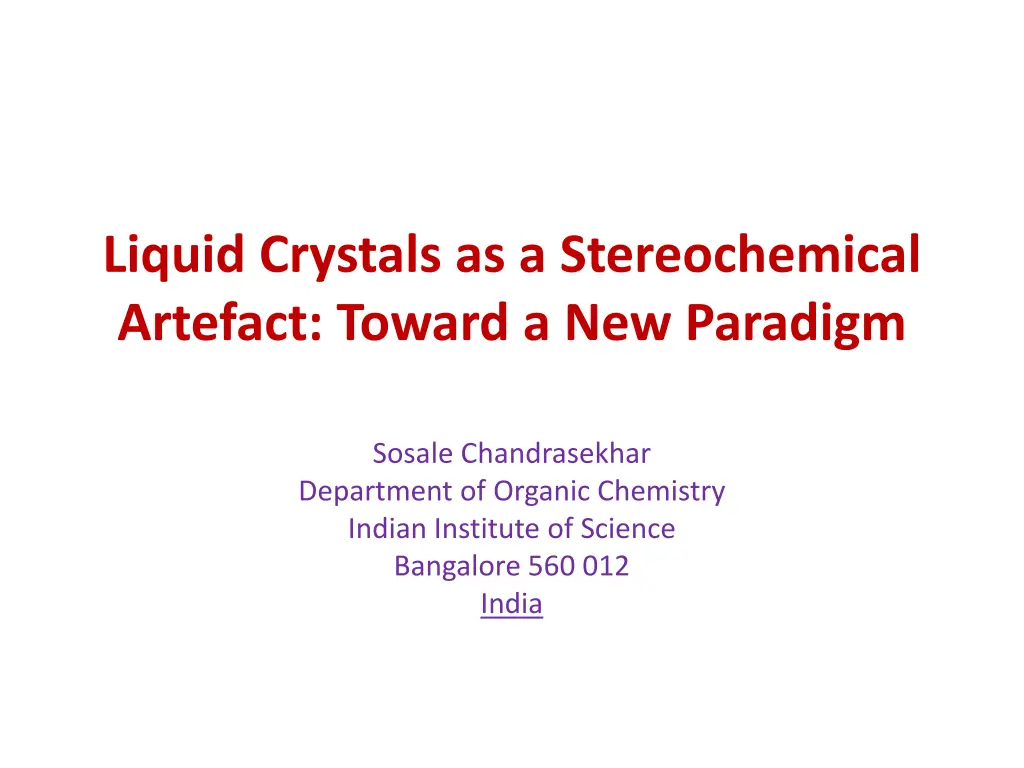 Liquid Crystals as a Stereochemical Artefact: Toward a New Paradigm

Sosale Chandrasekhar
Department of Organic Chemistry
Indian Institute of Science
Bangalore 560 012
India